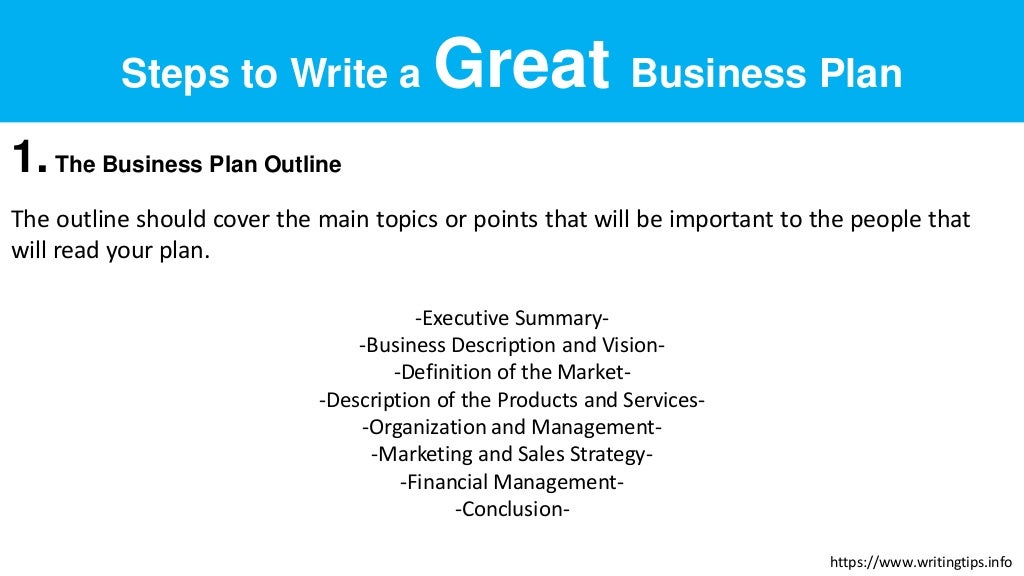 Steps to Write a Great Business Plan

1. The Business Plan Outline

The outline should cover the main topics or points that will be important to the people that will read your plan.

-Executive Summary-
-Business Description and Vision-
-Definition of the Market-
-Description of the Products and Services-
-Organization and Management-
-Marketing and Sales Strategy-
-Financial Management-
-Conclusion-

https://www.writingtips.info